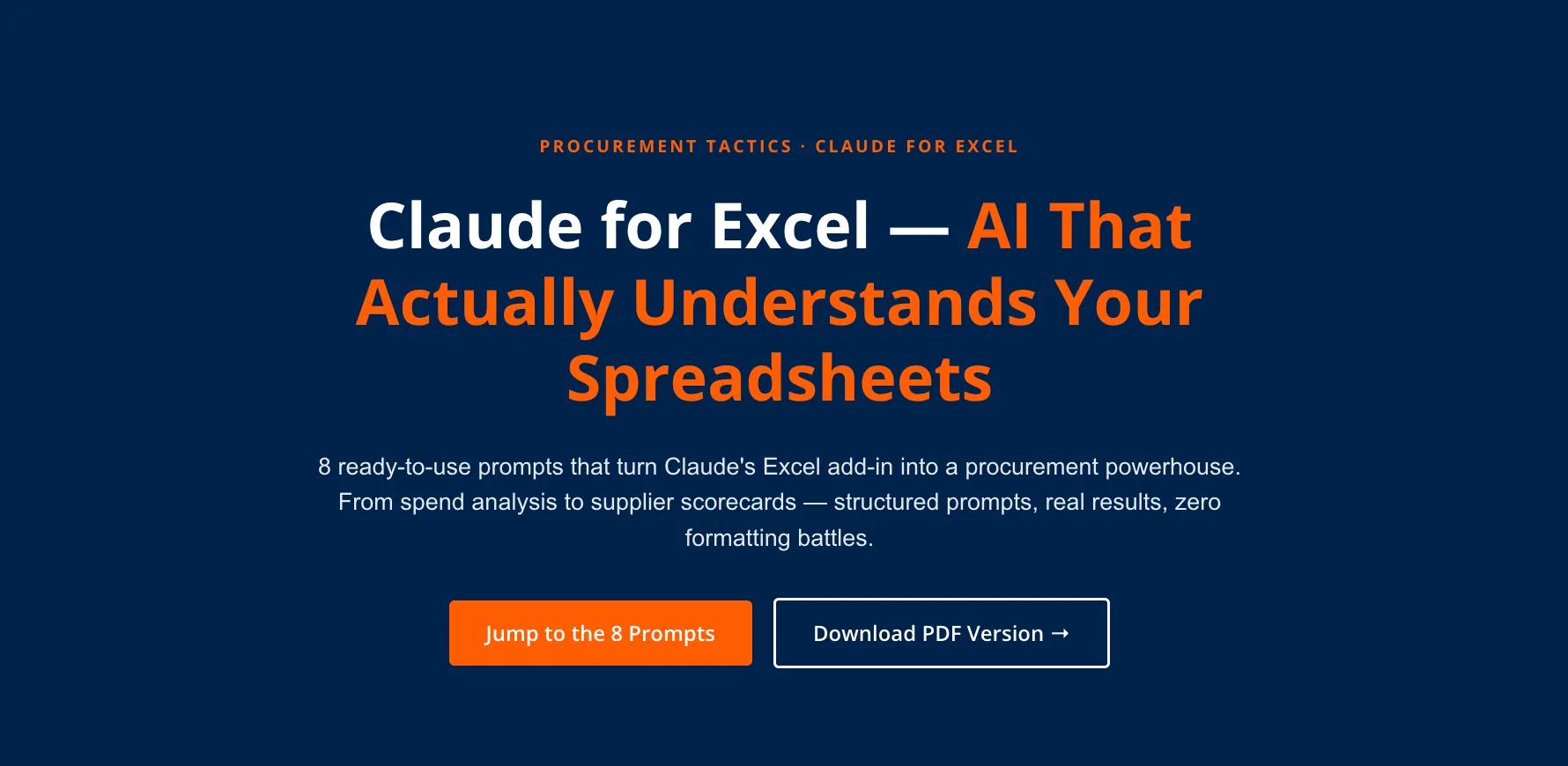 PROCUREMENT TACTICS · CLAUDE FOR EXCEL

Claude for Excel — AI That Actually Understands Your Spreadsheets

8 ready-to-use prompts that turn Claude's Excel add-in into a procurement powerhouse. From spend analysis to supplier scorecards — structured prompts, real results, zero formatting battles.

Jump to the 8 Prompts

Download PDF Version →